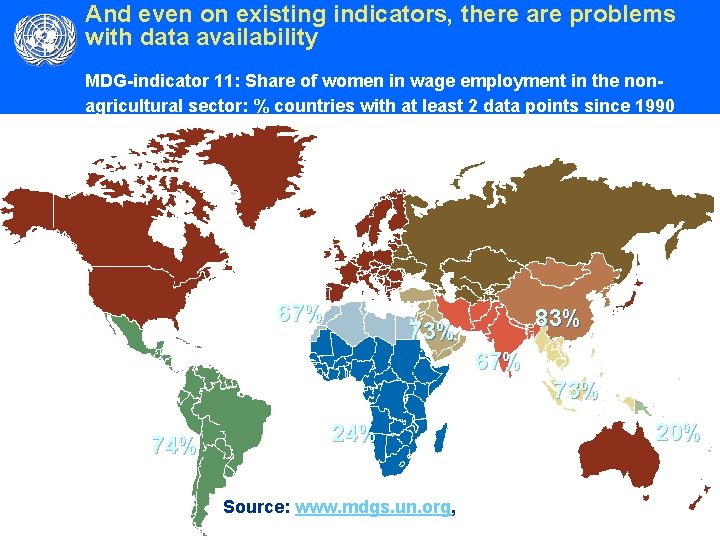 And even on existing indicators, there are problems with data availability

MDG-indicator 11: Share of women in wage employment in the non-agricultural sector: % countries with at least 2 data points since 1990

67%

73%

83%

67%

73%

74%

24%

20%

Source: www.mdgs.un.org,